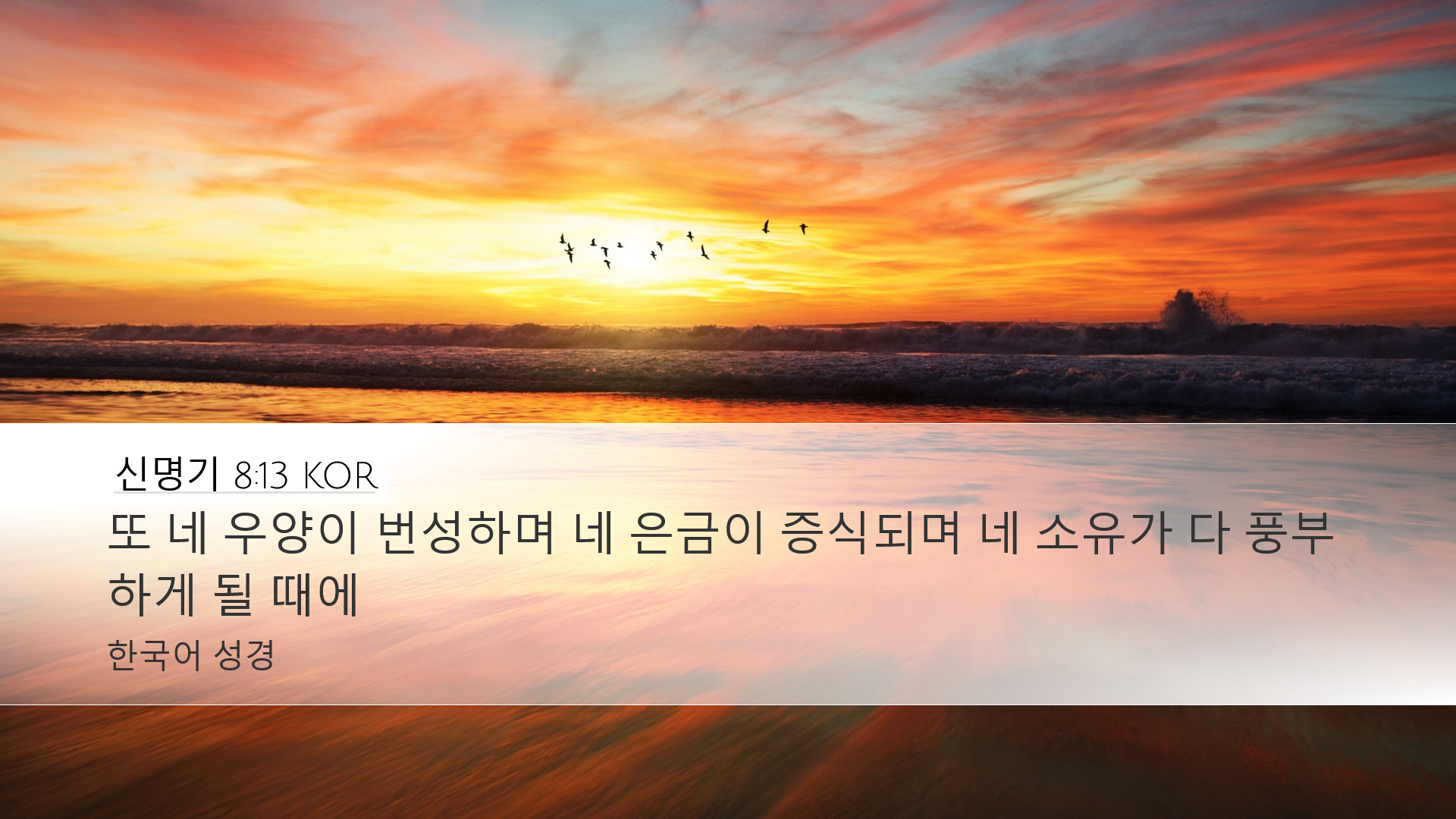 신명기 8:13 KOR

또 네 우양이 번성하며 네 은금이 증식되며 네 소유가 다 풍부하게 될 때에

한국어 성경